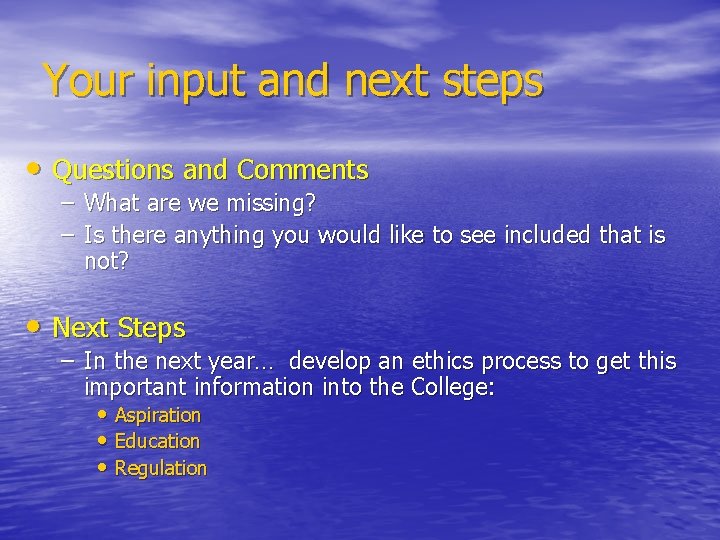 Your input and next steps

• Questions and Comments
– What are we missing?
– Is there anything you would like to see included that is not?

• Next Steps
– In the next year… develop an ethics process to get this important information into the College:
• Aspiration
• Education
• Regulation